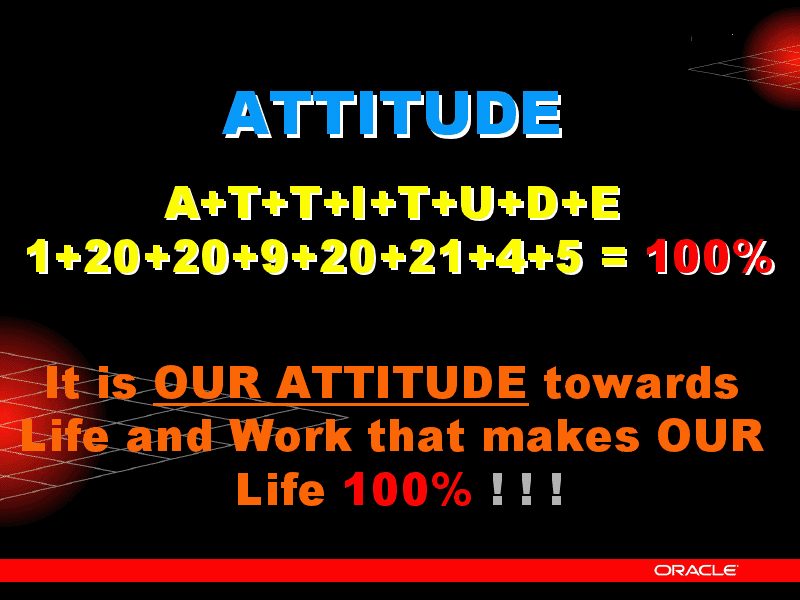 ATTITUDE

A+T+T+I+T+U+D+E
1+20+20+9+20+21+4+5 = 100%

It is OUR ATTITUDE towards Life and Work that makes OUR Life 100% ! ! !

ORACLE